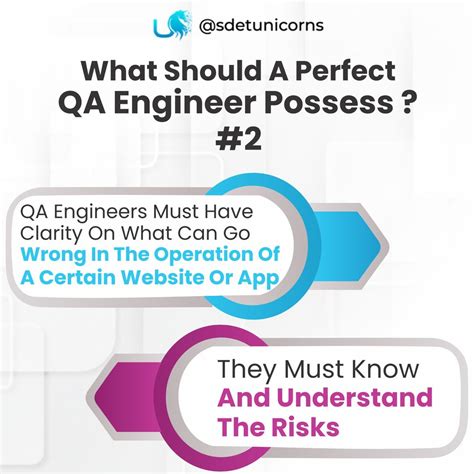 @sdetunicorns

What Should A Perfect QA Engineer Possess ? #2

QA Engineers Must Have Clarity On What Can Go Wrong In The Operation Of A Certain Website Or App

They Must Know And Understand The Risks